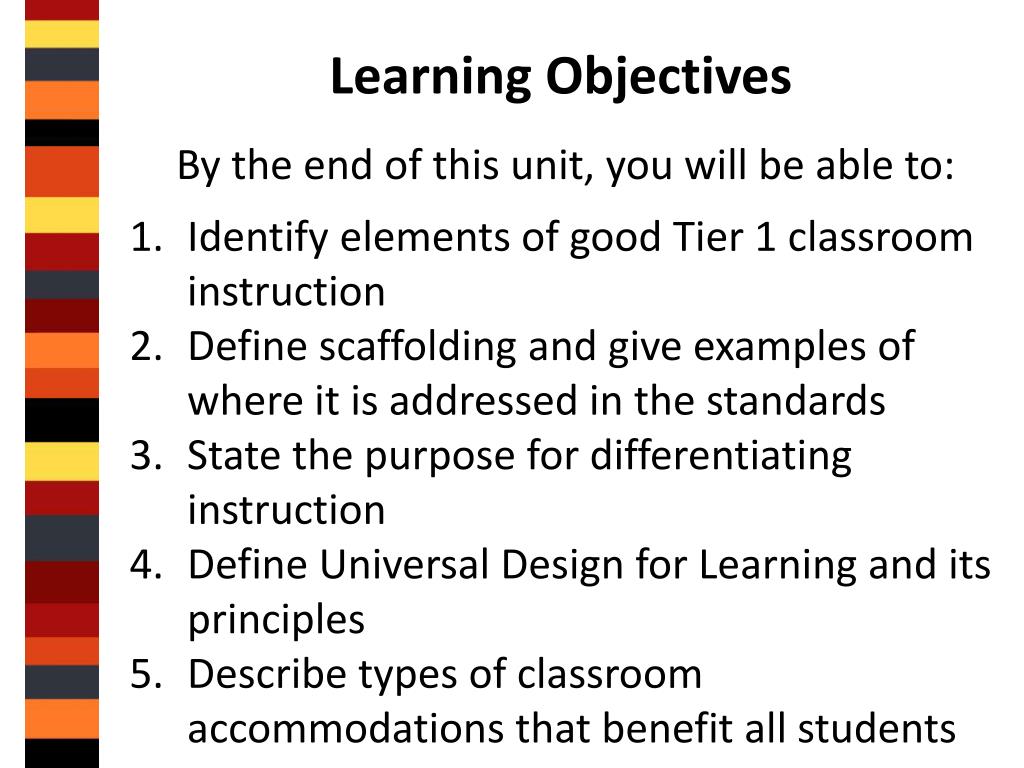 Learning Objectives

By the end of this unit, you will be able to:

1. Identify elements of good Tier 1 classroom instruction
2. Define scaffolding and give examples of where it is addressed in the standards
3. State the purpose for differentiating instruction
4. Define Universal Design for Learning and its principles
5. Describe types of classroom accommodations that benefit all students